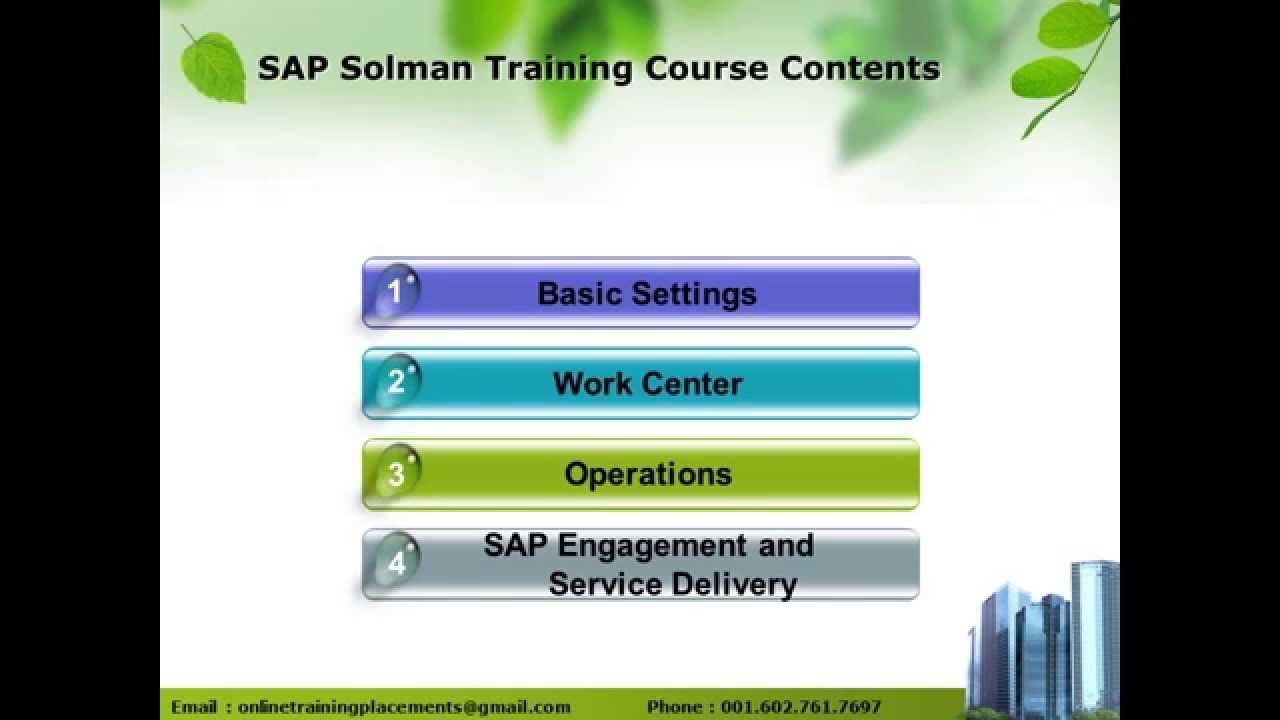 SAP Solman Training Course Contents

1 Basic Settings

2 Work Center

3 Operations

4 SAP Engagement and Service Delivery

Email : onlinetrainingplacements@gmail.com Phone : 001.602.761.7697